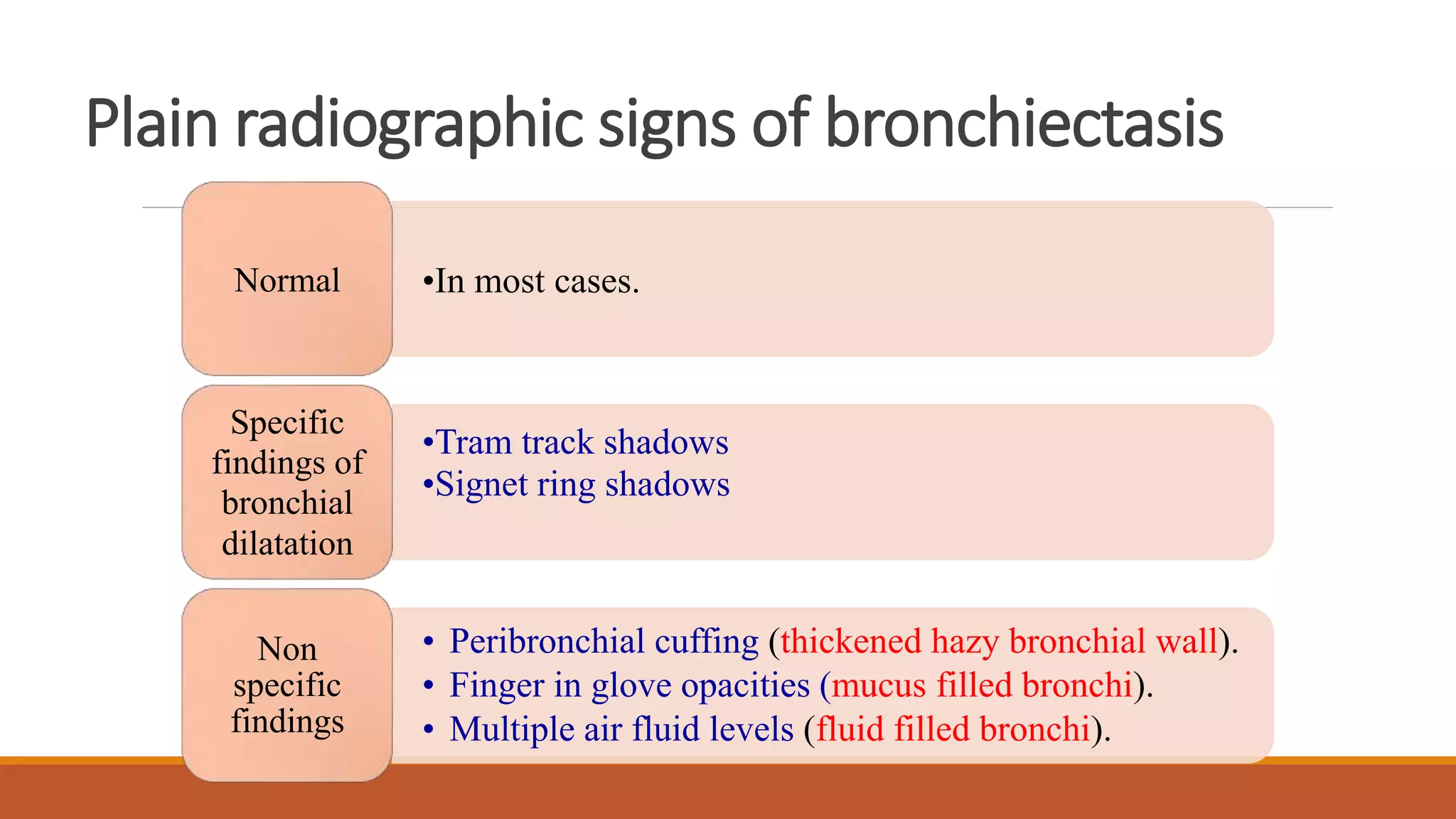 Plain radiographic signs of bronchiectasis

Normal

•In most cases.

Specific findings of bronchial dilatation

•Tram track shadows
•Signet ring shadows

Non specific findings

• Peribronchial cuffing (thickened hazy bronchial wall).
• Finger in glove opacities (mucus filled bronchi).
• Multiple air fluid levels (fluid filled bronchi).